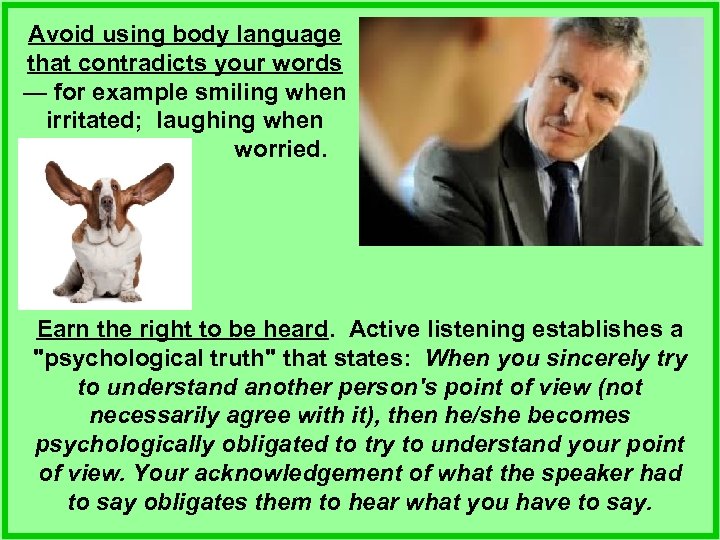 Avoid using body language that contradicts your words — for example smiling when irritated; laughing when worried.

Earn the right to be heard. Active listening establishes a "psychological truth" that states: When you sincerely try to understand another person's point of view (not necessarily agree with it), then he/she becomes psychologically obligated to try to understand your point of view. Your acknowledgement of what the speaker had to say obligates them to hear what you have to say.